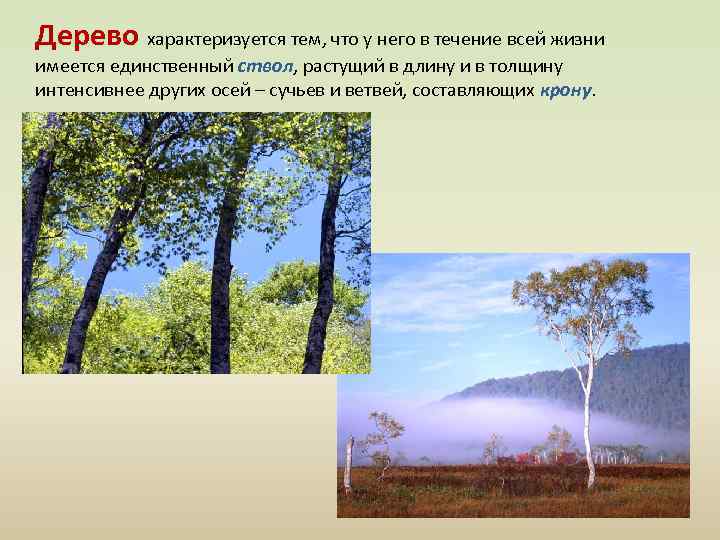 Дерево характеризуется тем, что у него в течение всей жизни имеется единственный ствол, растущий в длину и в толщину интенсивнее других осей – сучьев и ветвей, составляющих крону.